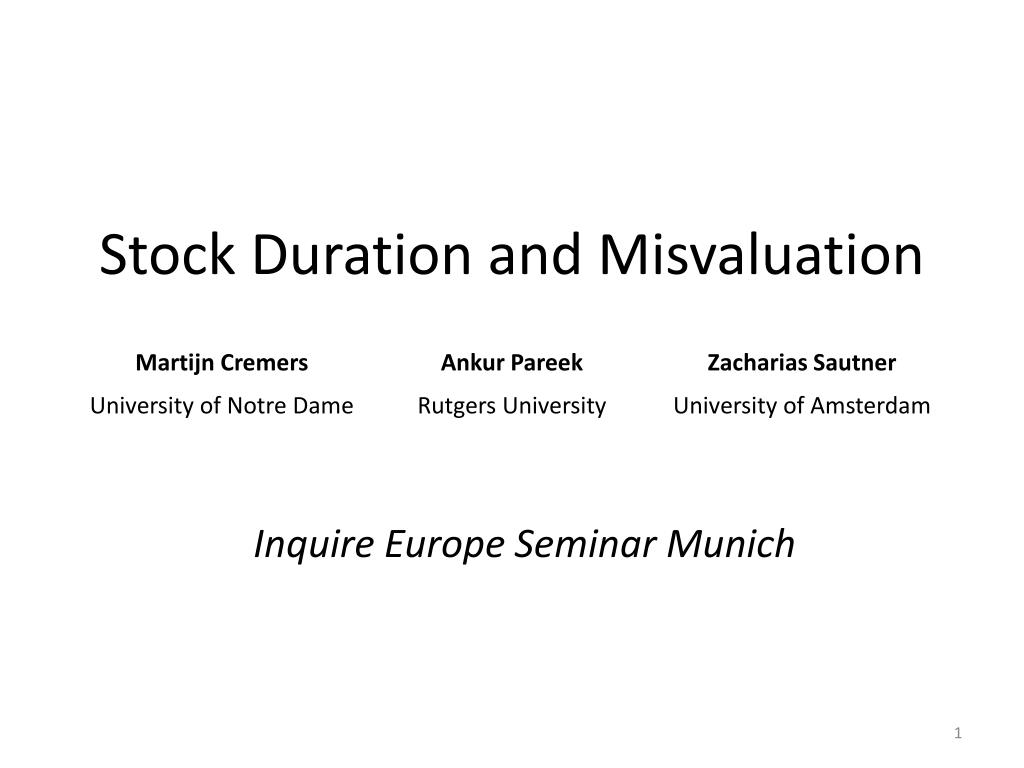 Stock Duration and Misvaluation

Martijn Cremers
University of Notre Dame

Ankur Pareek
Rutgers University

Zacharias Sautner
University of Amsterdam

Inquire Europe Seminar Munich

1